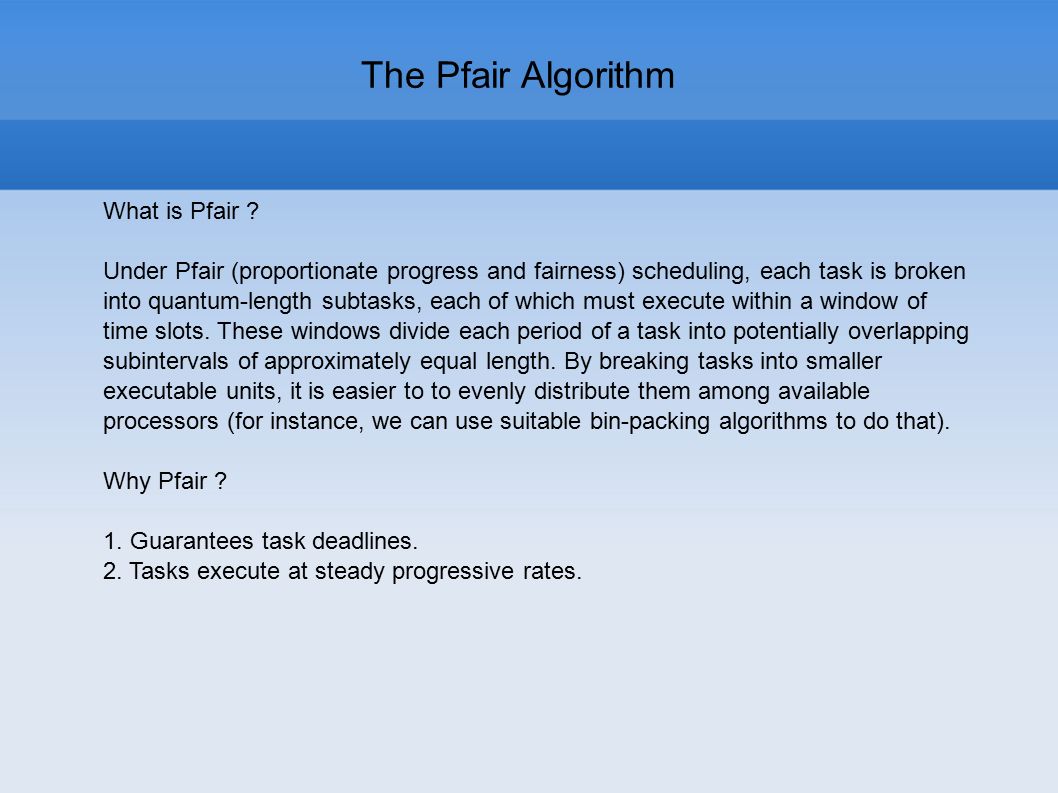 The Pfair Algorithm

What is Pfair ?

Under Pfair (proportionate progress and fairness) scheduling, each task is broken into quantum-length subtasks, each of which must execute within a window of time slots. These windows divide each period of a task into potentially overlapping subintervals of approximately equal length. By breaking tasks into smaller executable units, it is easier to to evenly distribute them among available processors (for instance, we can use suitable bin-packing algorithms to do that).

Why Pfair ?

1. Guarantees task deadlines.
2. Tasks execute at steady progressive rates.